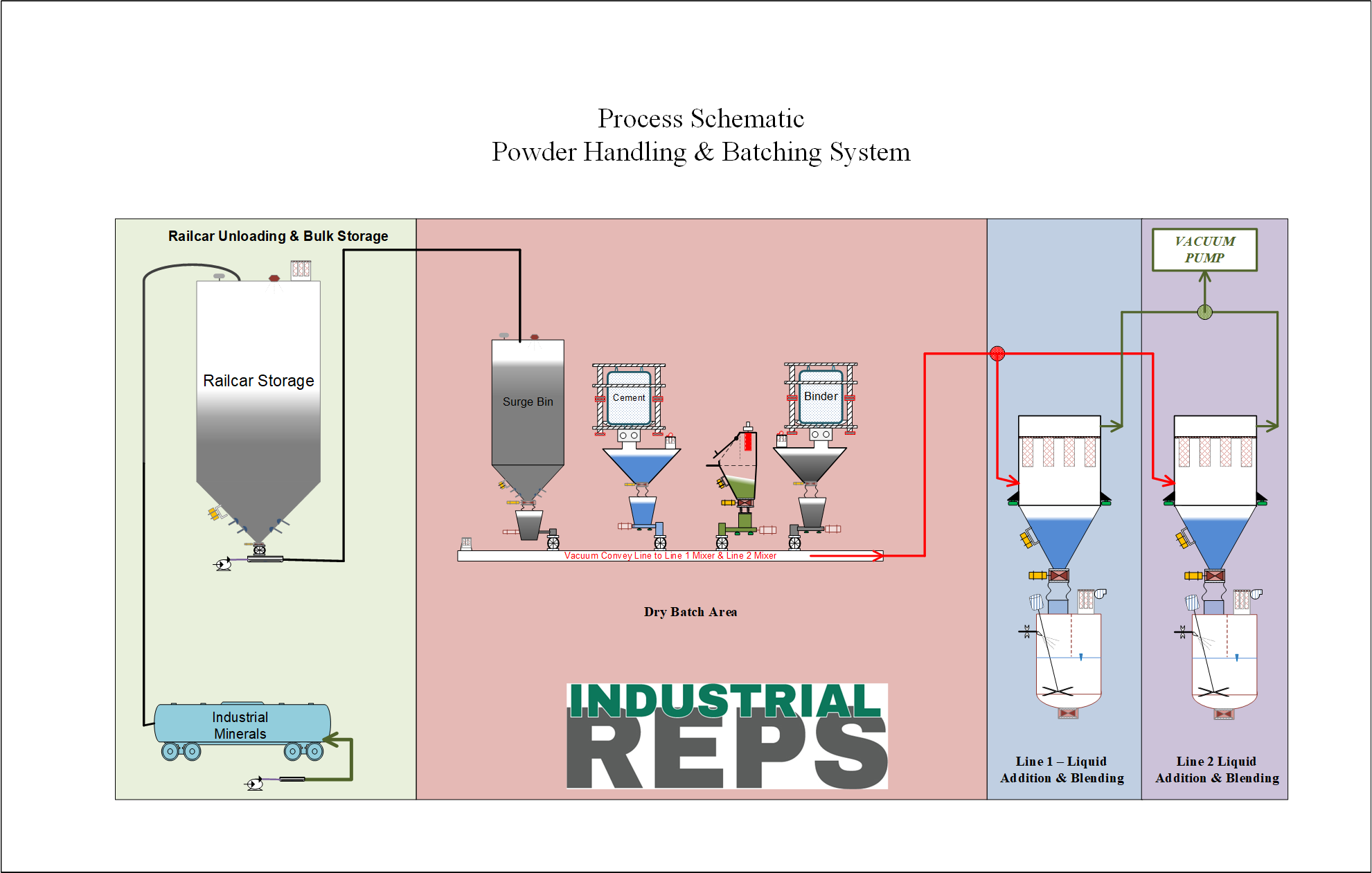 Process Schematic
Powder Handling & Batching System

Railcar Unloading & Bulk Storage

Railcar Storage

Industrial Minerals

Surge Bin

Cement

Binder

Vacuum Convey Line to Line 1 Mixer & Line 2 Mixer

Dry Batch Area

INDUSTRIAL REPS

VACUUM PUMP

Line 1 – Liquid Addition & Blending

Line 2 Liquid Addition & Blending